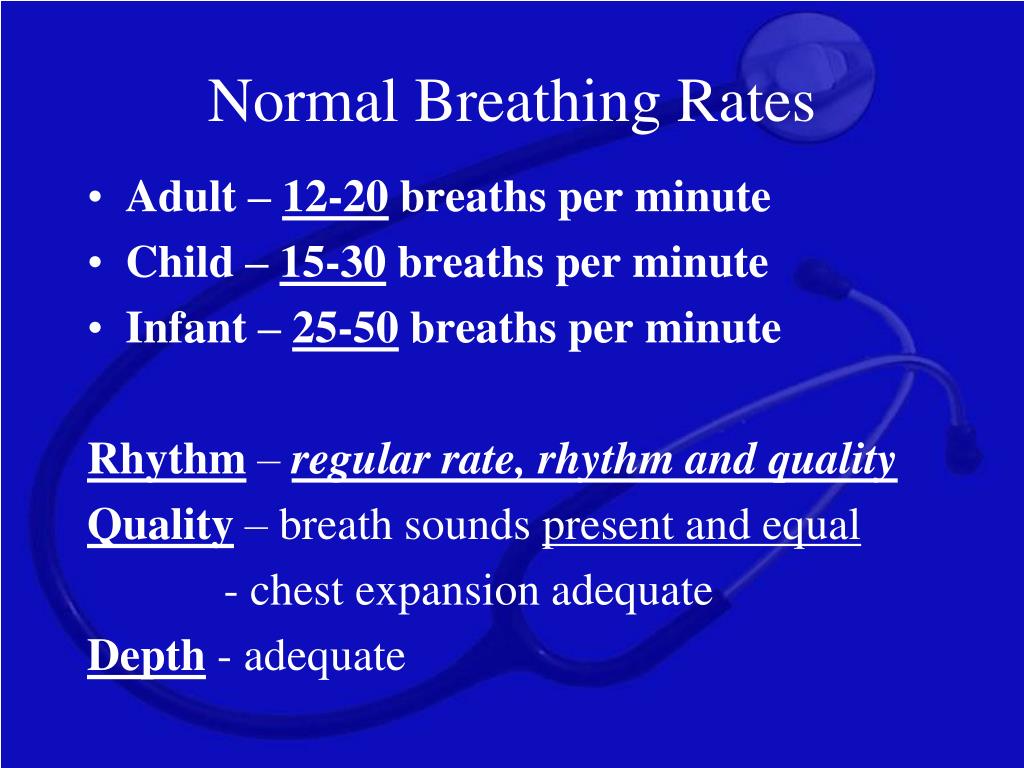 Normal Breathing Rates

• Adult – 12-20 breaths per minute
• Child – 15-30 breaths per minute
• Infant – 25-50 breaths per minute

Rhythm – regular rate, rhythm and quality
Quality – breath sounds present and equal
- chest expansion adequate
Depth - adequate